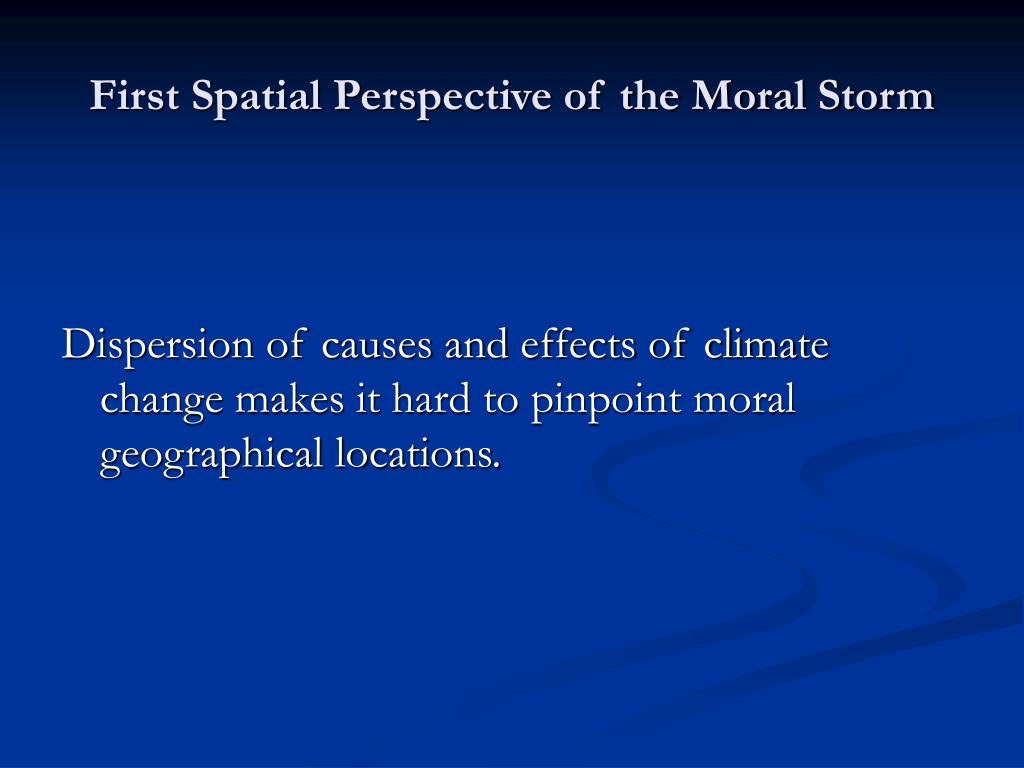 First Spatial Perspective of the Moral Storm

Dispersion of causes and effects of climate change makes it hard to pinpoint moral geographical locations.